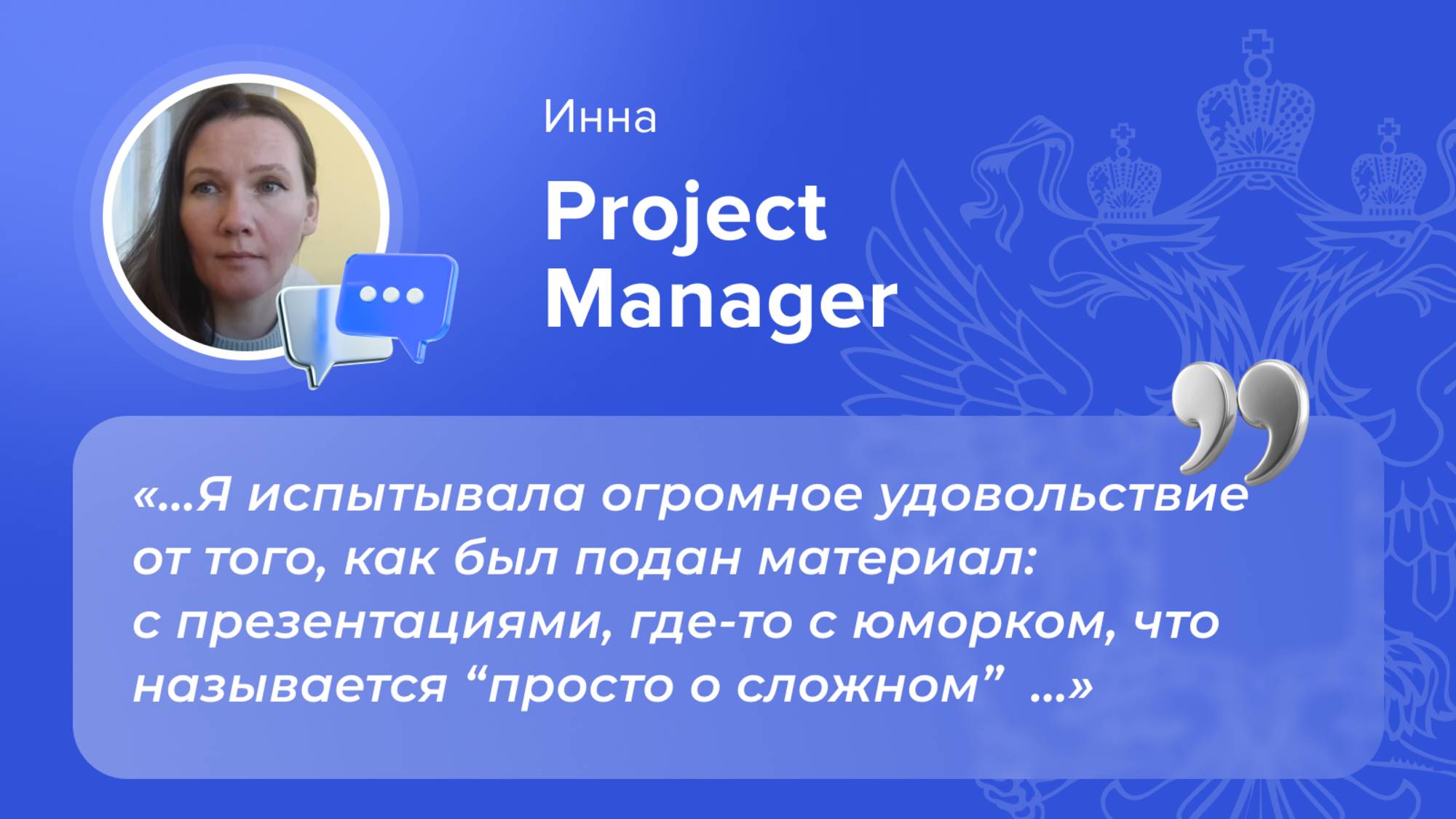 Инна

Project Manager

«...Я испытывала огромное удовольствие от того, как был подан материал: с презентациями, где-то с юморком, что называется “просто о сложном” ...»